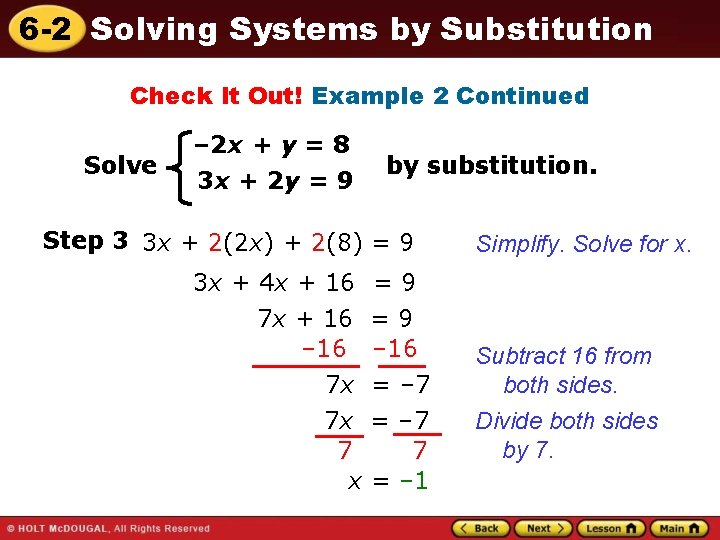 6-2 Solving Systems by Substitution

Check It Out! Example 2 Continued

Solve $\begin{cases} -2x + y = 8 \\ 3x + 2y = 9 \end{cases}$ by substitution.

Step 3 $3x + 2(2x) + 2(8) = 9$ Simplify. Solve for x.

$3x + 4x + 16 = 9$

$7x + 16 = 9$

$-16 \quad -16$ Subtract 16 from both sides.

$7x = -7$

$\frac{7x}{7} = \frac{-7}{7}$ Divide both sides by 7.

$x = -1$

© HOLT McDOUGAL, All Rights Reserved

Back Next Lesson Main